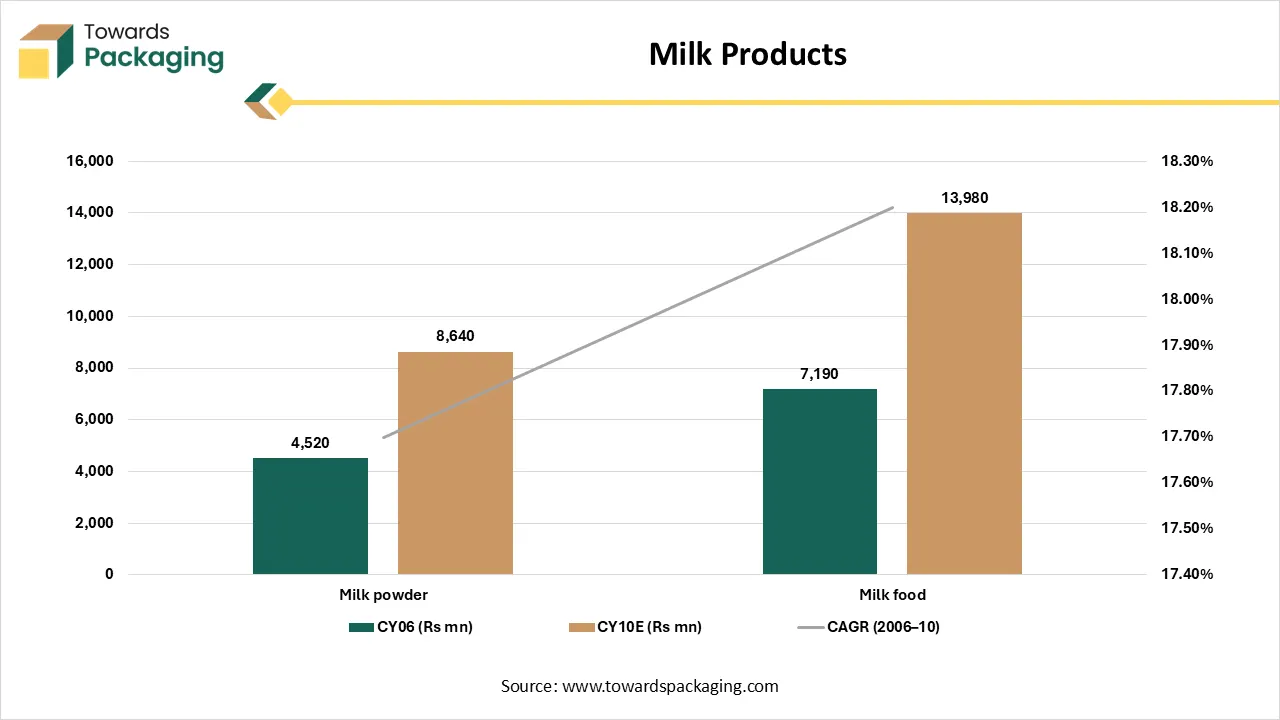 Towards Packaging

Milk Products

16,000
14,000
12,000
10,000
8,000
6,000
4,000
2,000
0

18.30%
18.20%
18.10%
18.00%
17.90%
17.80%
17.70%
17.60%
17.50%
17.40%

4,520
8,640
7,190
13,980

Milk powder
Milk food

CY06 (Rs mn)
CY10E (Rs mn)
CAGR (2006–10)

Source: www.towardspackaging.com